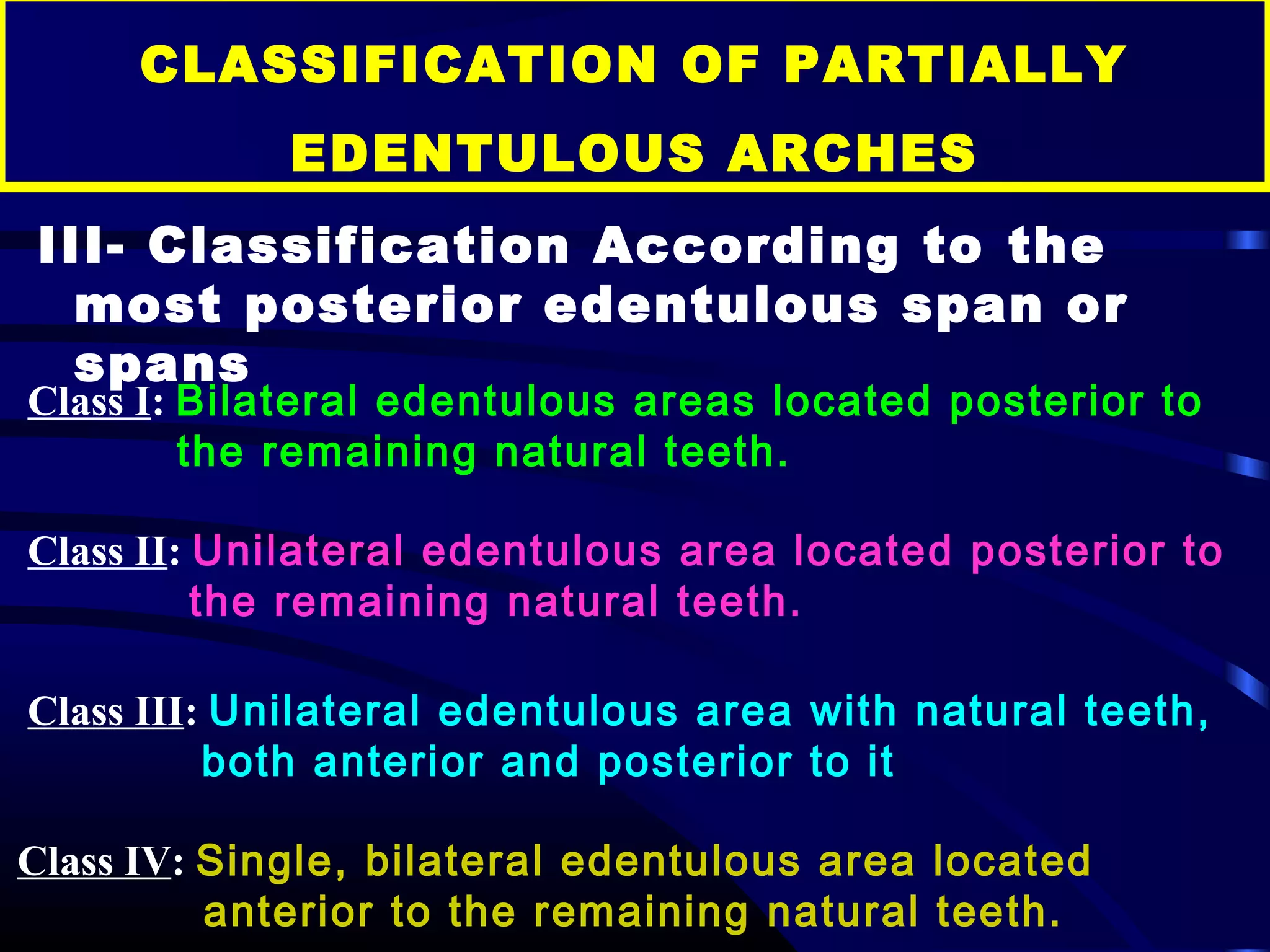 CLASSIFICATION OF PARTIALLY EDENTULOUS ARCHES

III- Classification According to the most posterior edentulous span or spans

Class I: Bilateral edentulous areas located posterior to the remaining natural teeth.

Class II: Unilateral edentulous area located posterior to the remaining natural teeth.

Class III: Unilateral edentulous area with natural teeth, both anterior and posterior to it

Class IV: Single, bilateral edentulous area located anterior to the remaining natural teeth.